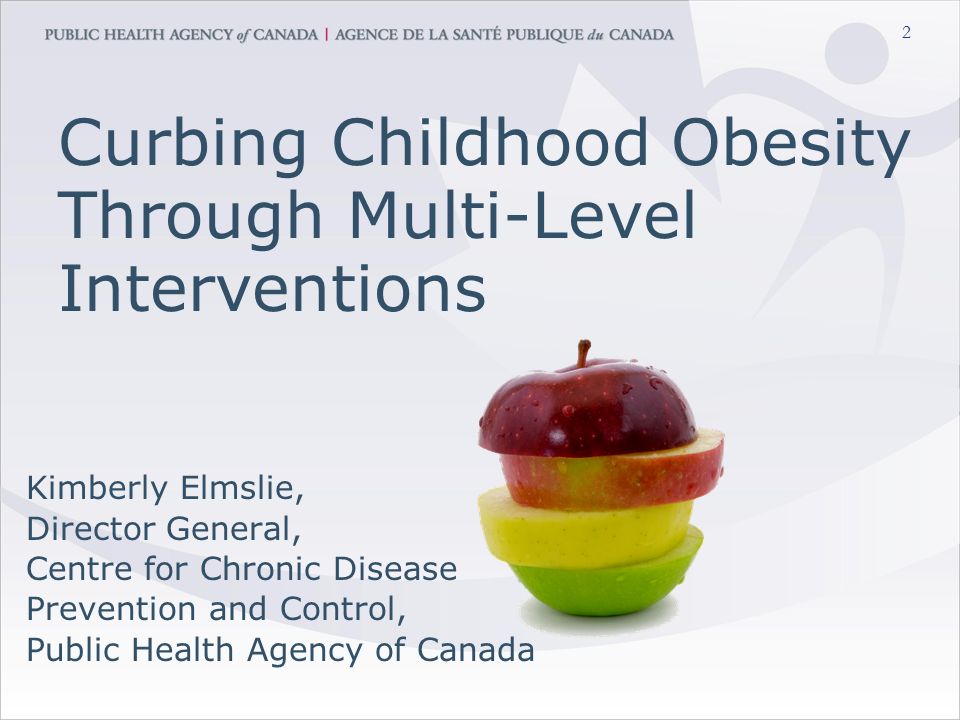 PUBLIC HEALTH AGENCY of CANADA | AGENCE DE LA SANTÉ PUBLIQUE du CANADA

2

Curbing Childhood Obesity Through Multi-Level Interventions

Kimberly Elmslie,
Director General,
Centre for Chronic Disease Prevention and Control,
Public Health Agency of Canada